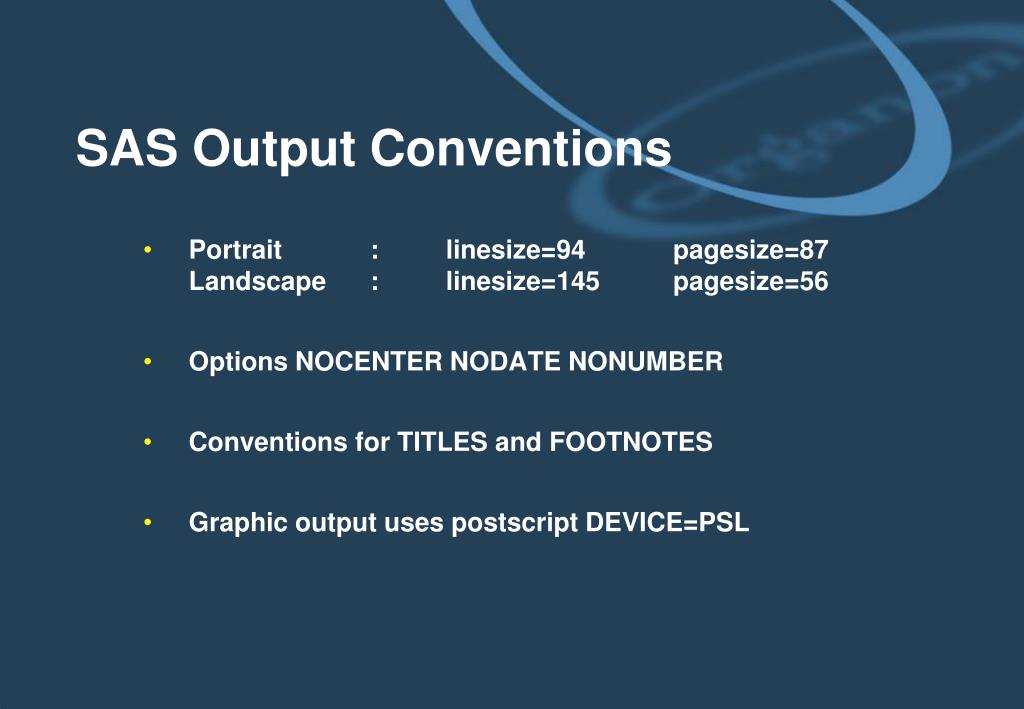 SAS Output Conventions

• Portrait : linesize=94 pagesize=87
Landscape : linesize=145 pagesize=56

• Options NOCENTER NODATE NONUMBER

• Conventions for TITLES and FOOTNOTES

• Graphic output uses postscript DEVICE=PSL